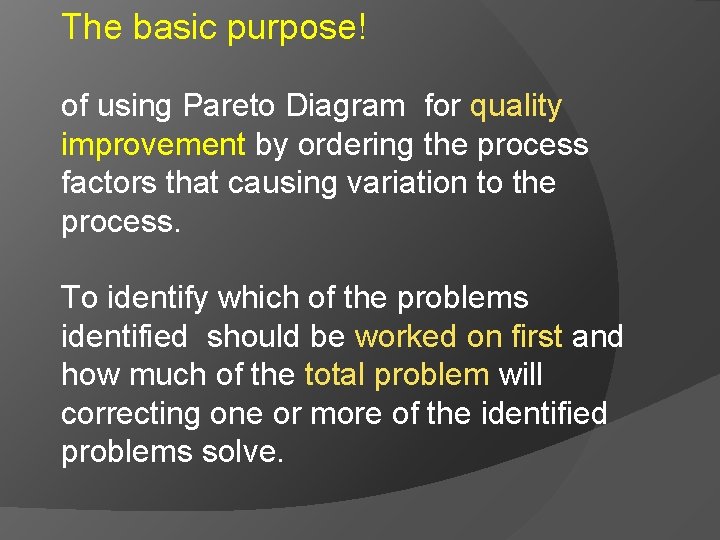 The basic purpose!

of using Pareto Diagram for quality improvement by ordering the process factors that causing variation to the process.

To identify which of the problems identified should be worked on first and how much of the total problem will correcting one or more of the identified problems solve.